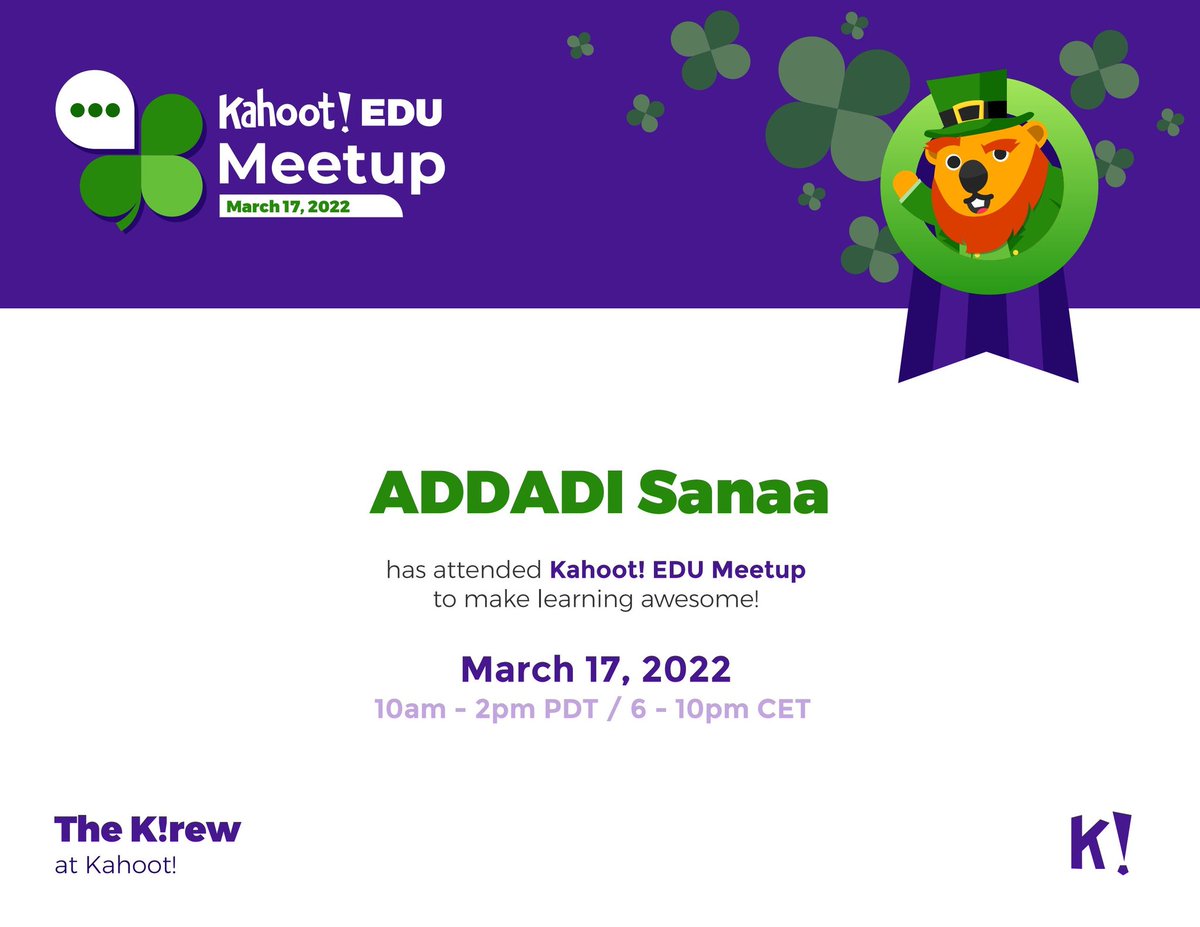 Kahoot! EDU
Meetup
March 17, 2022

ADDADI Sanaa

has attended Kahoot! EDU Meetup
to make learning awesome!

March 17, 2022
10am - 2pm PDT / 6 - 10pm CET

The K!rew
at Kahoot!

K!